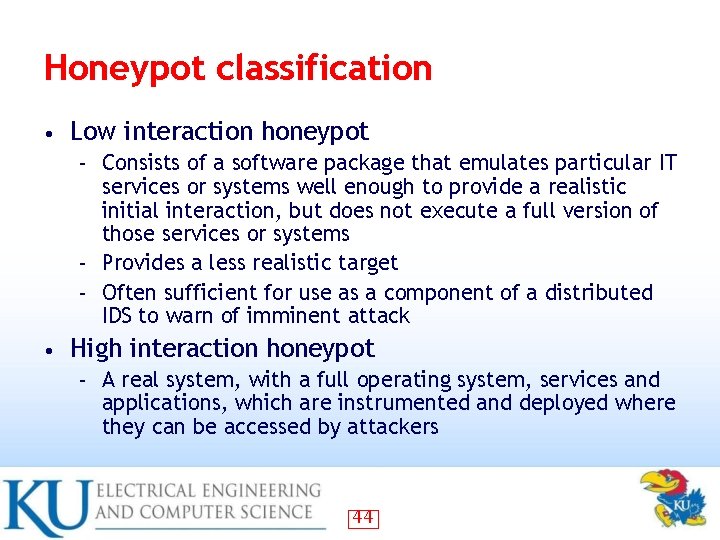 Honeypot classification

• Low interaction honeypot
  - Consists of a software package that emulates particular IT services or systems well enough to provide a realistic initial interaction, but does not execute a full version of those services or systems
  - Provides a less realistic target
  - Often sufficient for use as a component of a distributed IDS to warn of imminent attack
• High interaction honeypot
  - A real system, with a full operating system, services and applications, which are instrumented and deployed where they can be accessed by attackers

KU ELECTRICAL ENGINEERING AND COMPUTER SCIENCE

44

KU